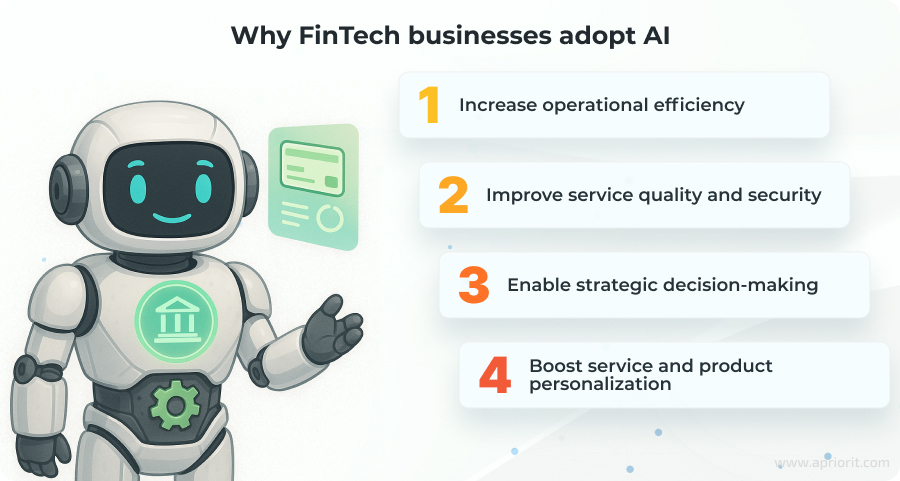 Why FinTech businesses adopt AI

1 Increase operational efficiency

2 Improve service quality and security

3 Enable strategic decision-making

4 Boost service and product personalization

www.apriorit.com